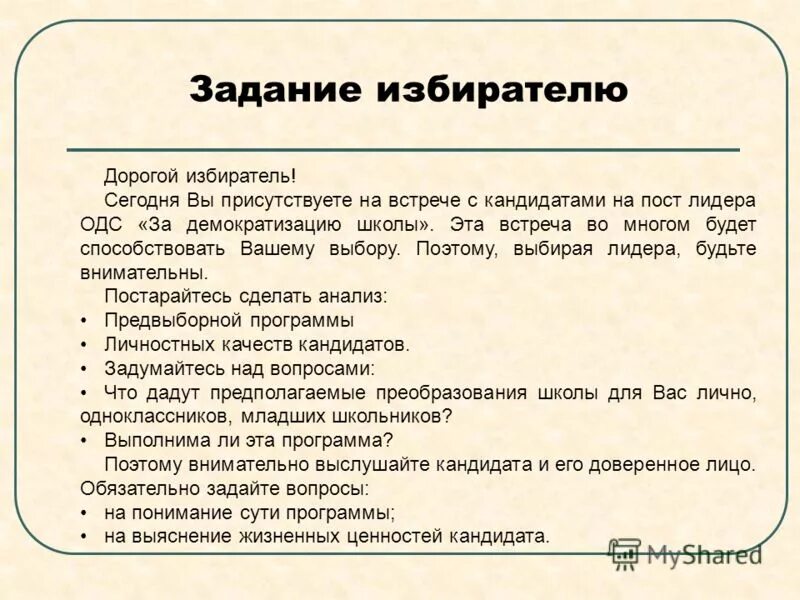 Задание избирателю

Дорогой избиратель!

Сегодня Вы присутствуете на встрече с кандидатами на пост лидера ОДС «За демократизацию школы». Эта встреча во многом будет способствовать Вашему выбору. Поэтому, выбирая лидера, будьте внимательны.

Постарайтесь сделать анализ:
• Предвыборной программы
• Личностных качеств кандидатов.
• Задумайтесь над вопросами:
• Что дадут предполагаемые преобразования школы для Вас лично, одноклассников, младших школьников?
• Выполнима ли эта программа?

Поэтому внимательно выслушайте кандидата и его доверенное лицо. Обязательно задайте вопросы:
• на понимание сути программы;
• на выяснение жизненных ценностей кандидата.

MyShared